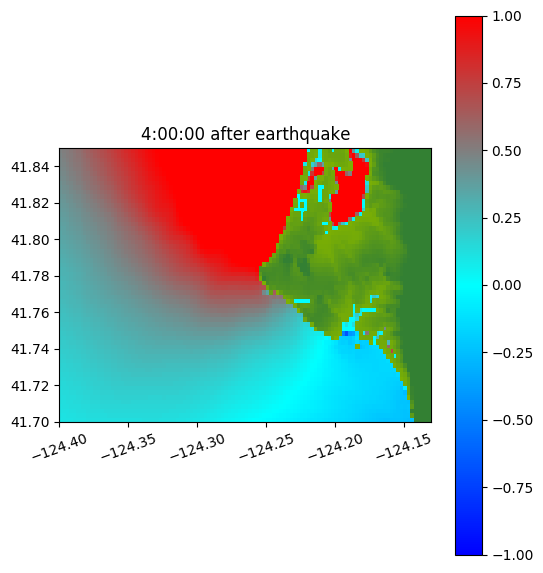 4:00:00 after earthquake

41.84
41.82
41.80
41.78
41.76
41.74
41.72
41.70

−124.40
−124.35
−124.30
−124.25
−124.20
−124.15

1.00
0.75
0.50
0.25
0.00
−0.25
−0.50
−0.75
−1.00